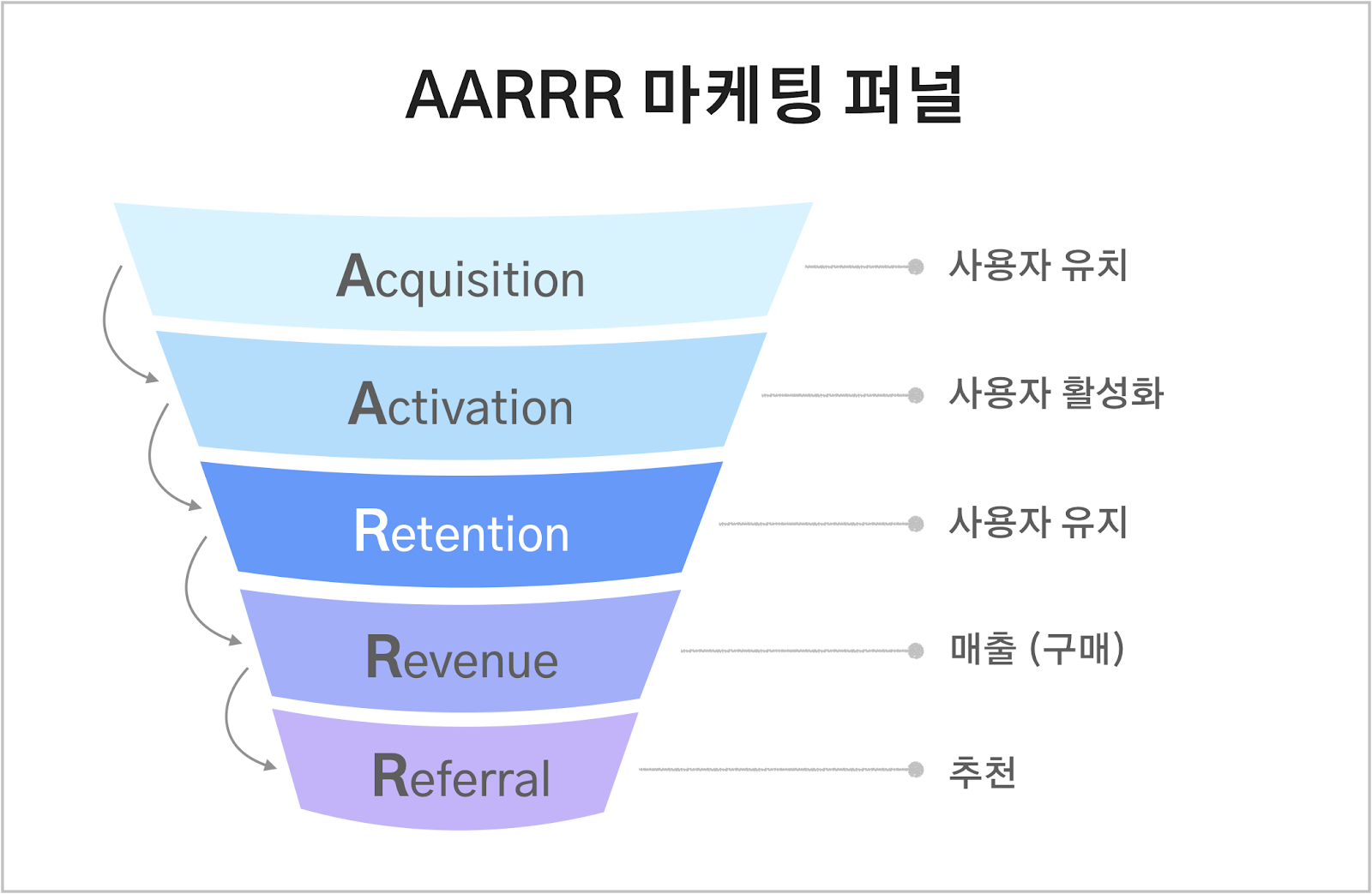 AARRR 마케팅 퍼널

Acquisition
사용자 유치

Activation
사용자 활성화

Retention
사용자 유지

Revenue
매출 (구매)

Referral
추천